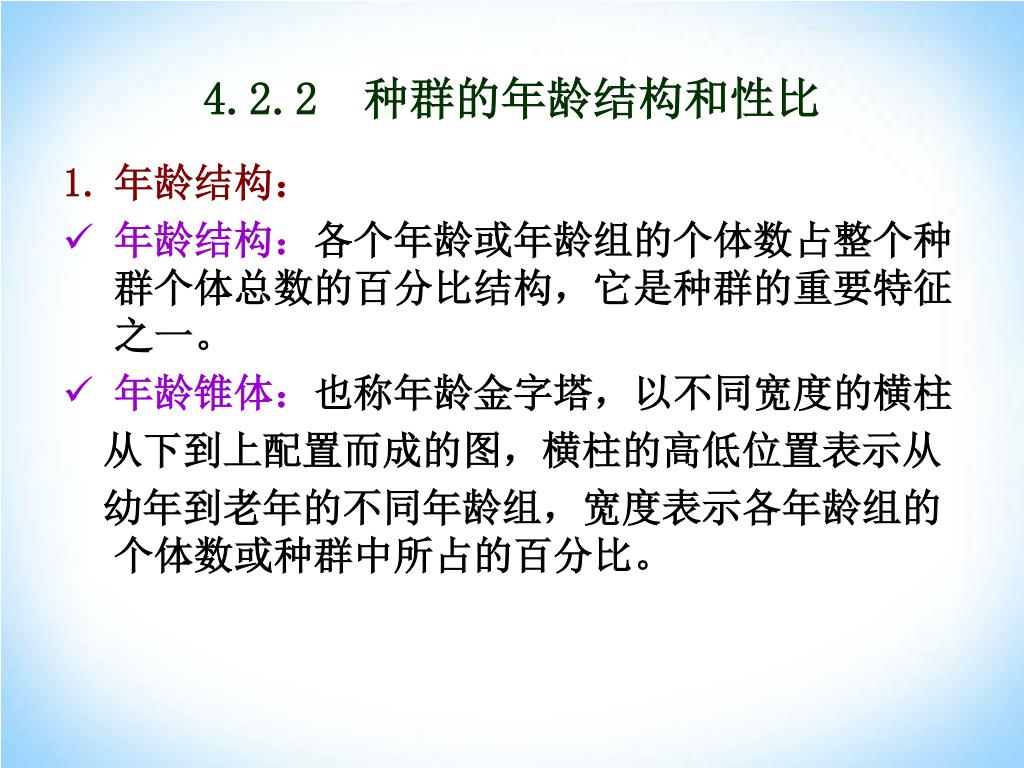 4.2.2 种群的年龄结构和性比

1. 年龄结构：

✓ 年龄结构：各个年龄或年龄组的个体数占整个种群个体总数的百分比结构，它是种群的重要特征之一。

✓ 年龄锥体：也称年龄金字塔，以不同宽度的横柱从下到上配置而成的图，横柱的高低位置表示从幼年到老年的不同年龄组，宽度表示各年龄组的个体数或种群中所占的百分比。